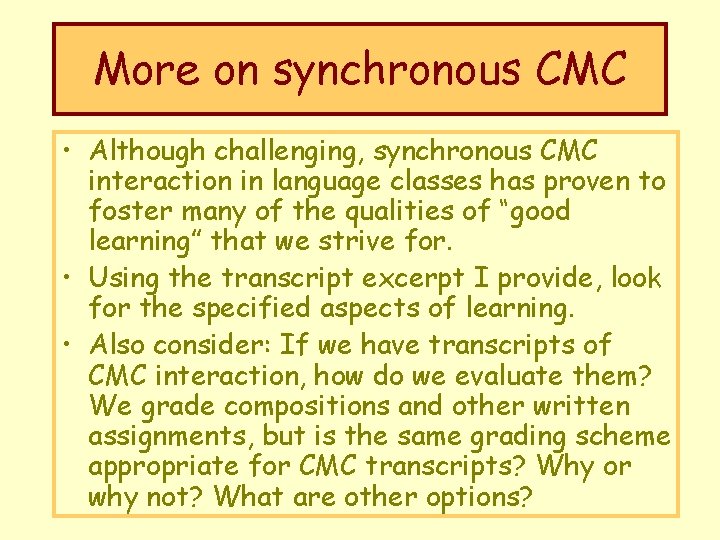 More on synchronous CMC

• Although challenging, synchronous CMC interaction in language classes has proven to foster many of the qualities of "good learning" that we strive for.
• Using the transcript excerpt I provide, look for the specified aspects of learning.
• Also consider: If we have transcripts of CMC interaction, how do we evaluate them? We grade compositions and other written assignments, but is the same grading scheme appropriate for CMC transcripts? Why or why not? What are other options?